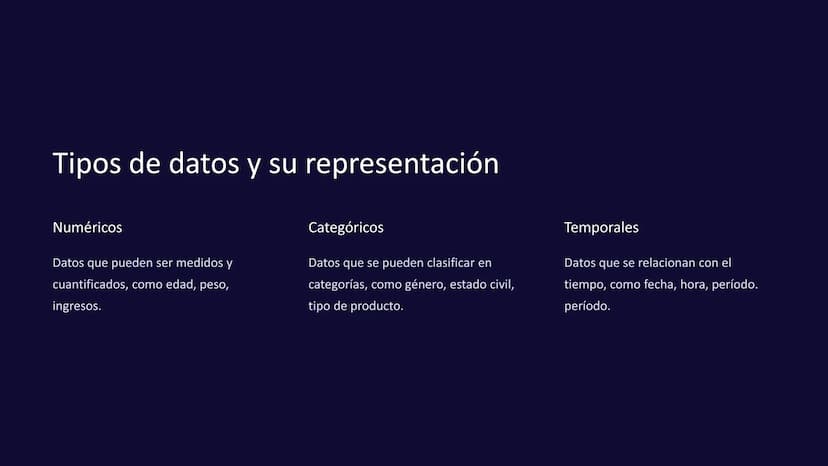 Tipos de datos y su representación

Numéricos

Datos que pueden ser medidos y cuantificados, como edad, peso, ingresos.

Categóricos

Datos que se pueden clasificar en categorías, como género, estado civil, tipo de producto.

Temporales

Datos que se relacionan con el tiempo, como fecha, hora, período. período.